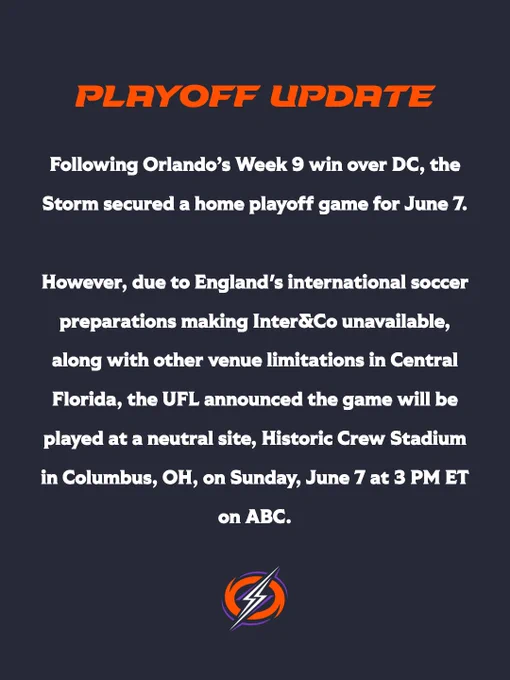 PLAYOFF UPDATE

Following Orlando's Week 9 win over DC, the Storm secured a home playoff game for June 7.

However, due to England's international soccer preparations making Inter&Co unavailable, along with other venue limitations in Central Florida, the UFL announced the game will be played at a neutral site, Historic Crew Stadium in Columbus, OH, on Sunday, June 7 at 3 PM ET on ABC.